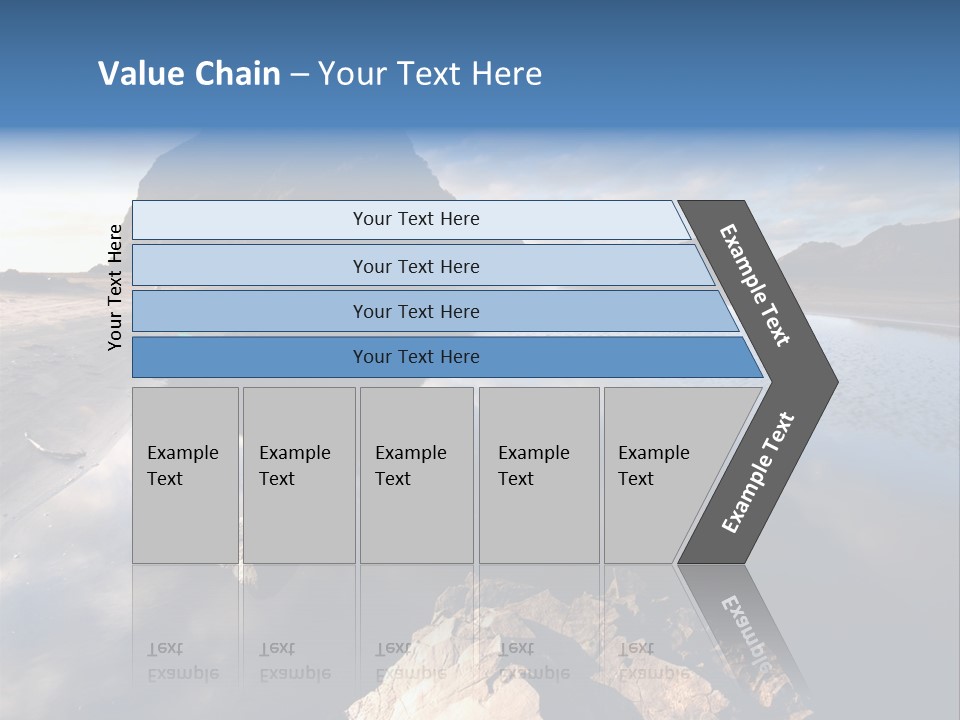 Value Chain – Your Text Here

Your Text Here

Your Text Here

Your Text Here

Your Text Here

Your Text Here

Example Text

Example Text

Example Text

Example Text

Example Text

Example Text

Example Text